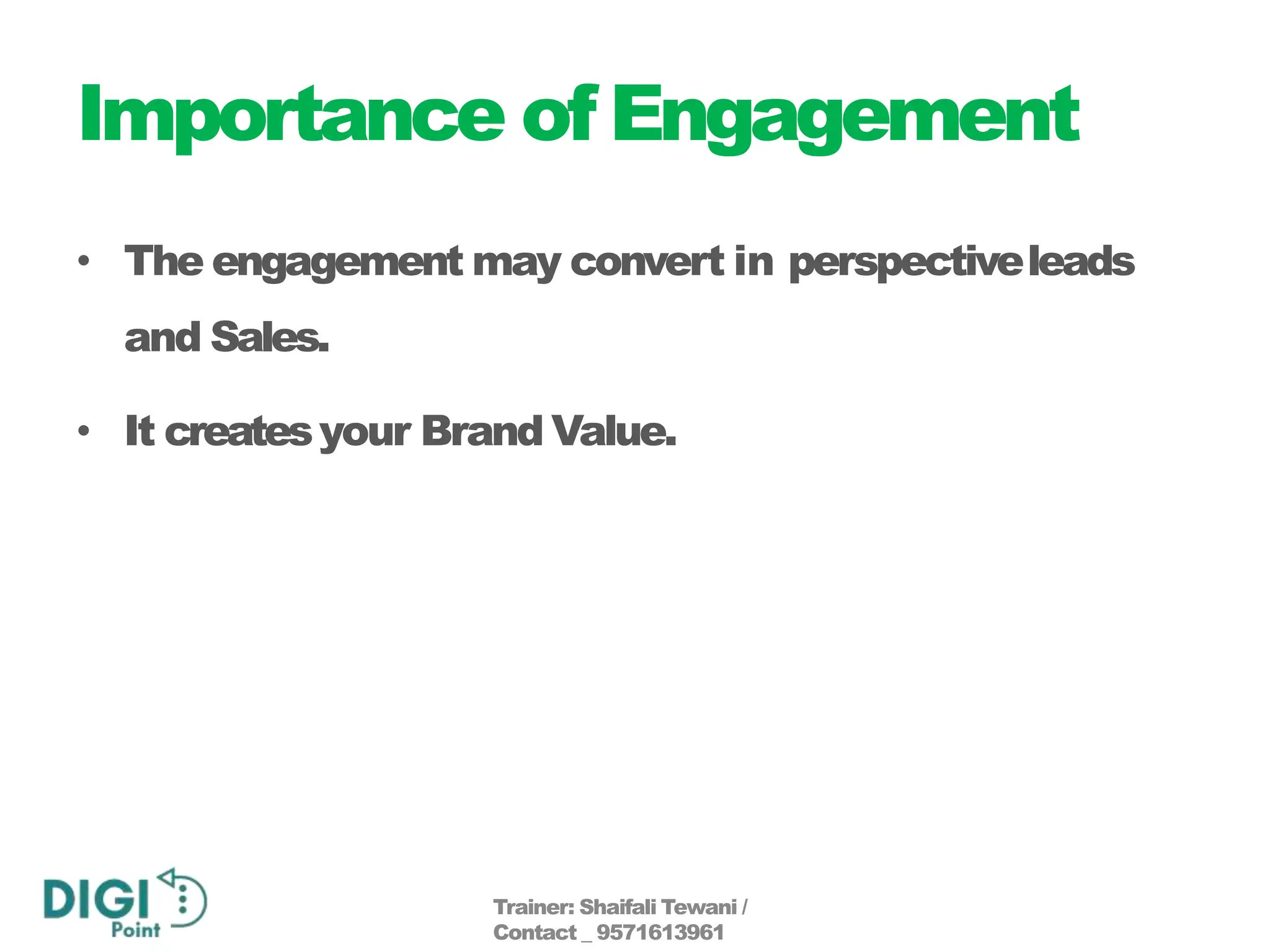 Importance of Engagement

• The engagement may convert in perspective leads and Sales.

• It creates your Brand Value.

DIGI Point

Trainer: Shaifali Tewani / Contact _ 9571613961